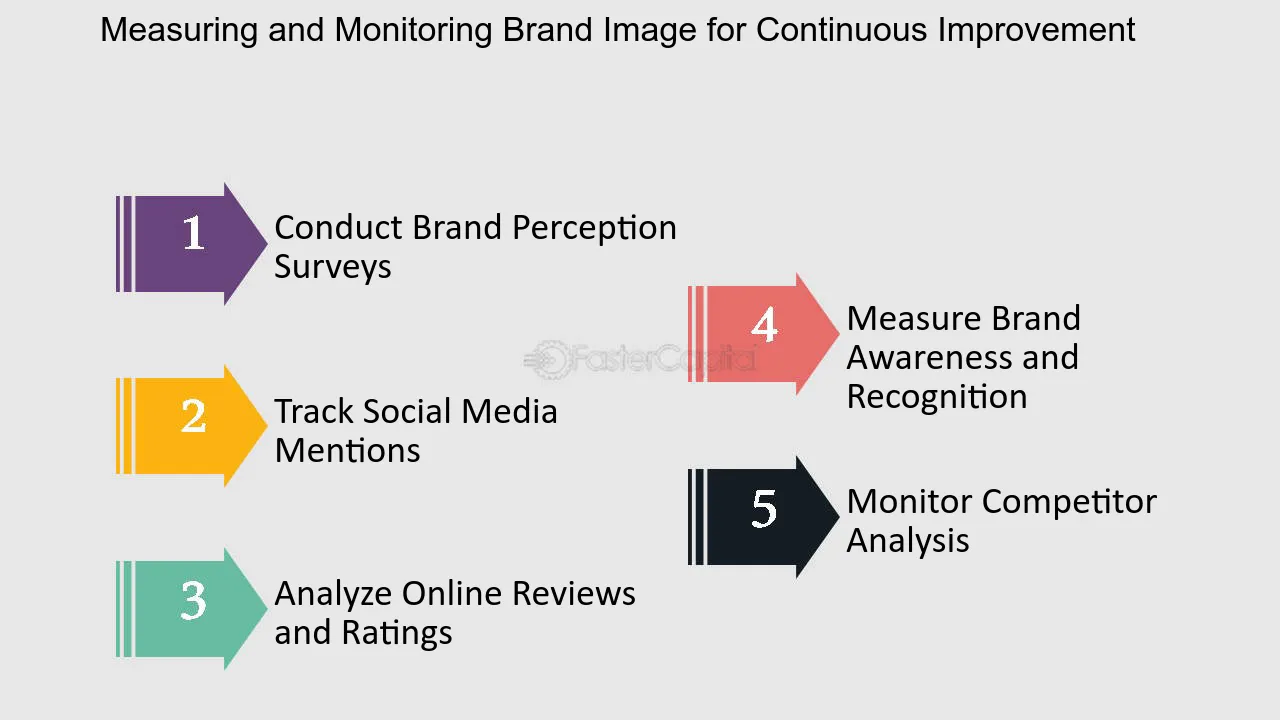 Measuring and Monitoring Brand Image for Continuous Improvement

1 Conduct Brand Perception Surveys

2 Track Social Media Mentions

3 Analyze Online Reviews and Ratings

4 Measure Brand Awareness and Recognition

5 Monitor Competitor Analysis

FasterCapital